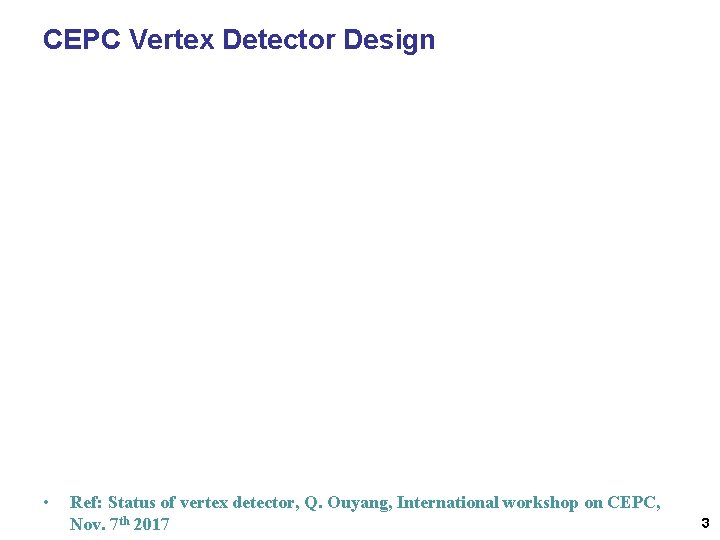 CEPC Vertex Detector Design

• Ref: Status of vertex detector, Q. Ouyang, International workshop on CEPC, Nov. 7$^{th}$ 2017

3